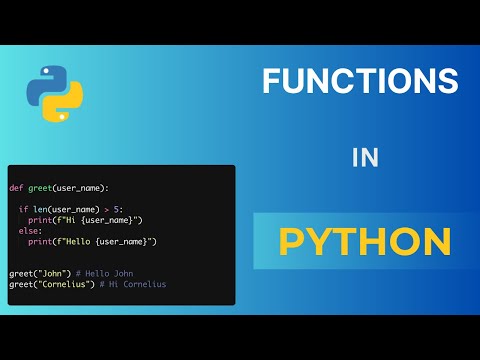 FUNCTIONS

IN

PYTHON

def greet(user_name):

  if len(user_name) > 5:
    print(f"Hi {user_name}")
  else:
    print(f"Hello {user_name}")


greet("John") # Hello John
greet("Cornelius") # Hi Cornelius